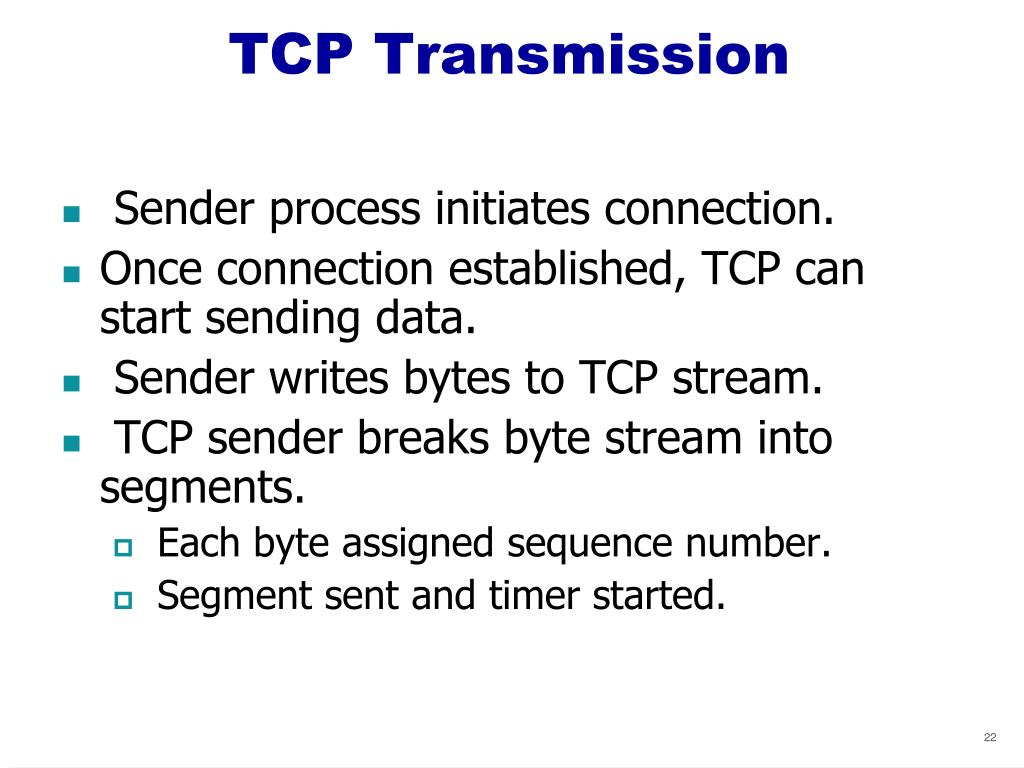 TCP Transmission

- Sender process initiates connection.
- Once connection established, TCP can start sending data.
- Sender writes bytes to TCP stream.
- TCP sender breaks byte stream into segments.
  - Each byte assigned sequence number.
  - Segment sent and timer started.

22